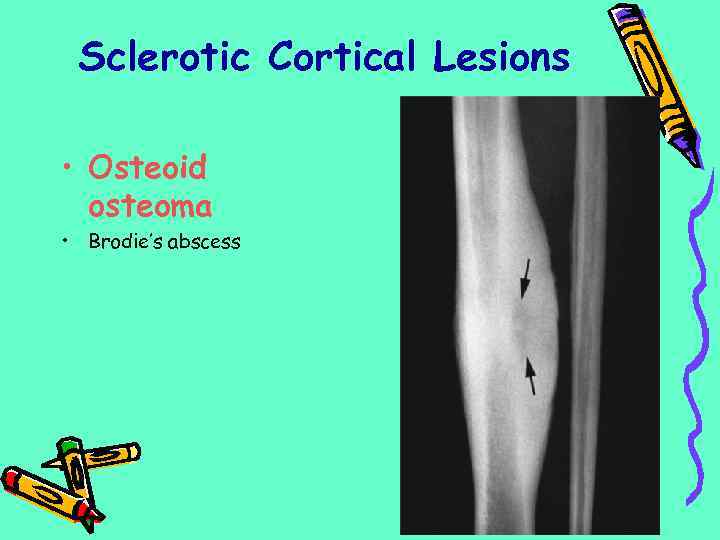 Sclerotic Cortical Lesions

• Osteoid osteoma

• Brodie's abscess